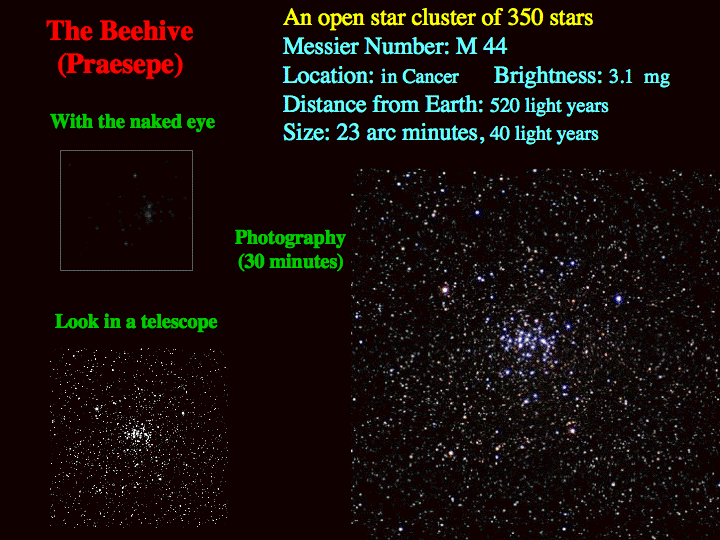 The Beehive
(Praesepe)

An open star cluster of 350 stars
Messier Number: M 44
Location: in Cancer Brightness: 3.1 mg
Distance from Earth: 520 light years
Size: 23 arc minutes, 40 light years

With the naked eye

Photography
(30 minutes)

Look in a telescope